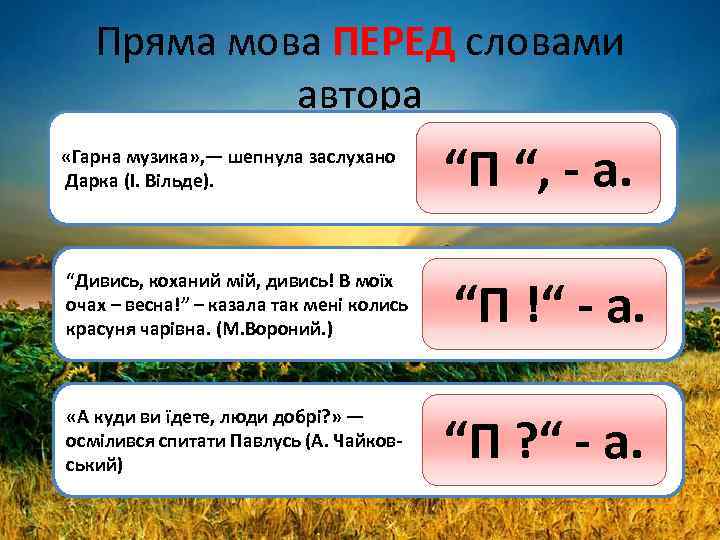 Пряма мова ПЕРЕД словами автора

«Гарна музика»,— шепнула заслухано Дарка (І. Вільде).

“П “, - а.

“Дивись, коханий мій, дивись! В моїх очах – весна!” – казала так мені колись красуня чарівна. (М.Вороний.)

“П !“ - а.

«А куди ви їдете, люди добрі?» — осмілився спитати Павлусь (А. Чайковський)

“П ?“ - а.